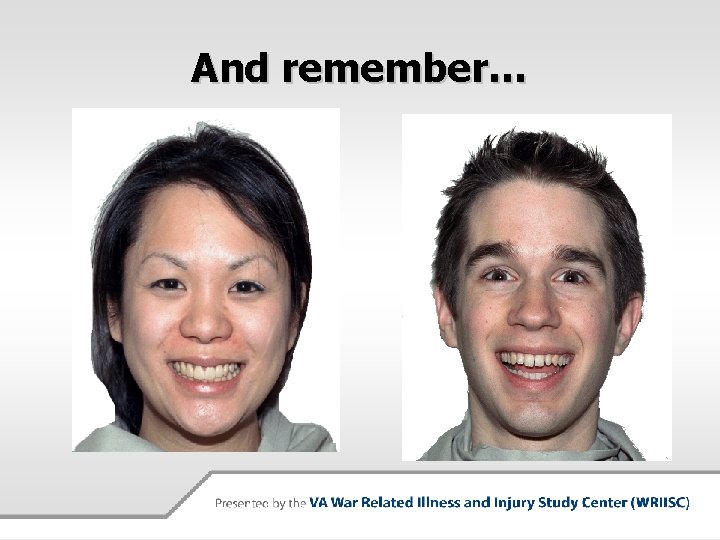 And remember…

Presented by the VA War Related Illness and Injury Study Center (WRIISC)